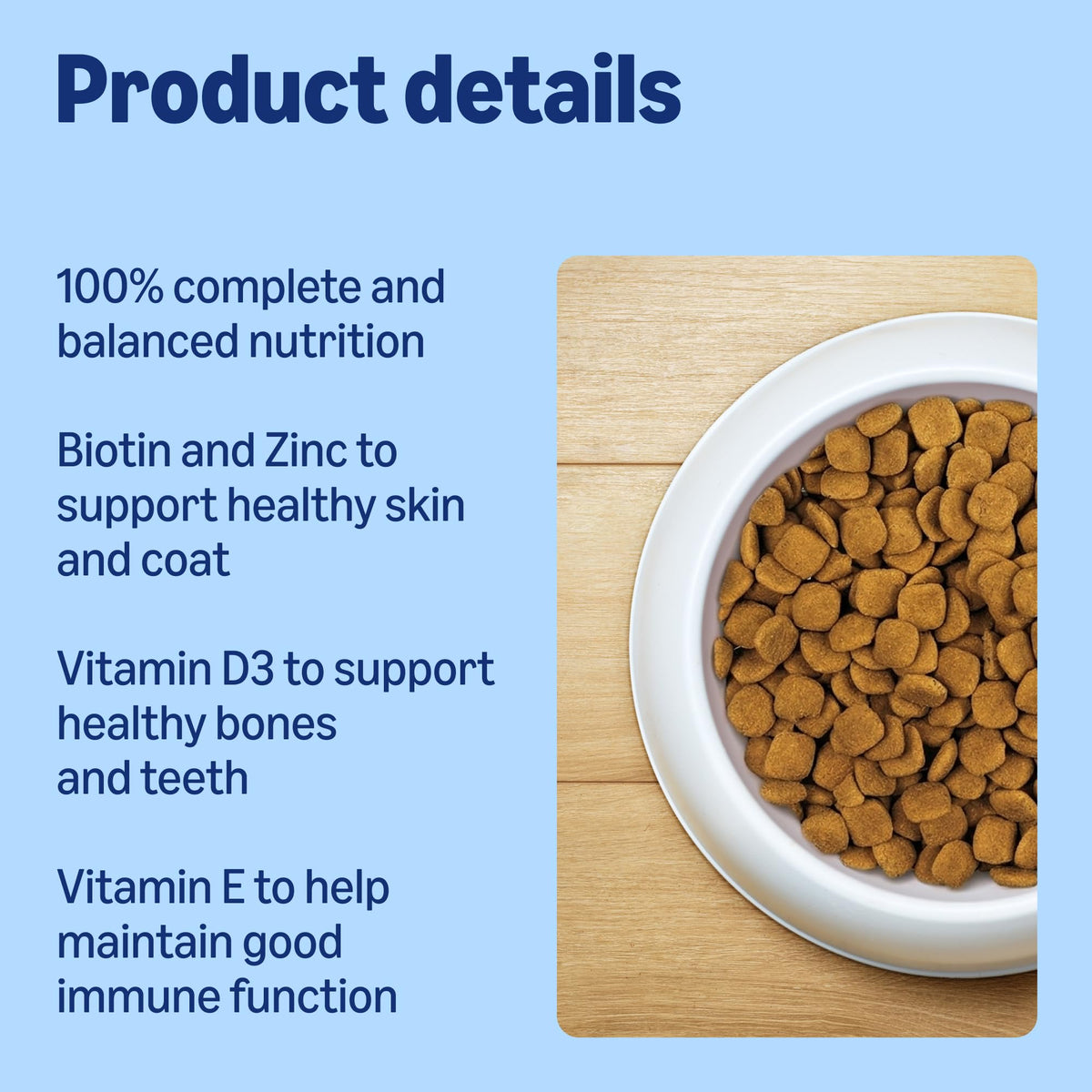 Product details

100% complete and balanced nutrition

Biotin and Zinc to support healthy skin and coat

Vitamin D3 to support healthy bones and teeth

Vitamin E to help maintain good immune function